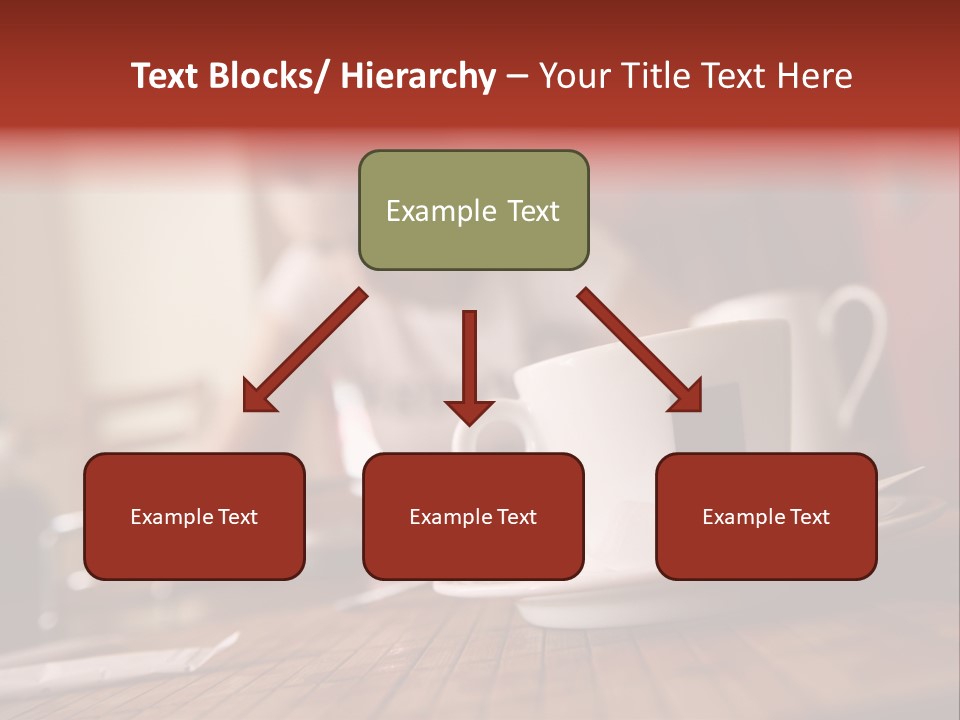 Text Blocks/ Hierarchy – Your Title Text Here

Example Text

Example Text

Example Text

Example Text